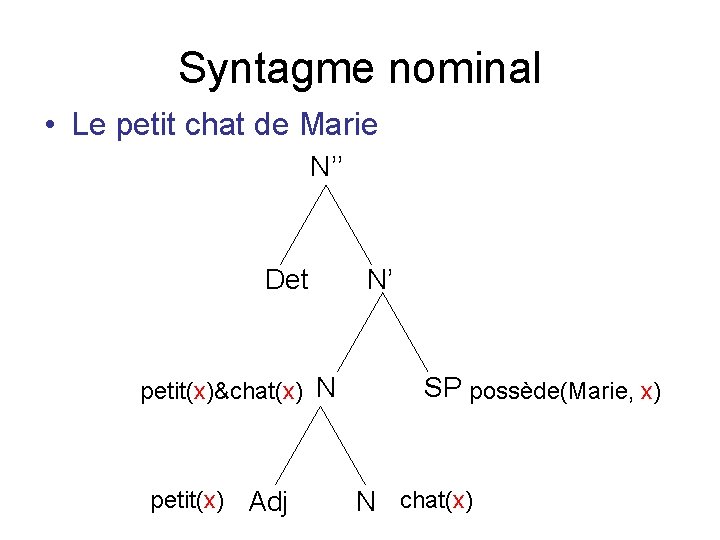 Syntagme nominal

• Le petit chat de Marie

N''

Det N'

petit(x)&chat(x) N SP possède(Marie, x)

petit(x) Adj N chat(x)